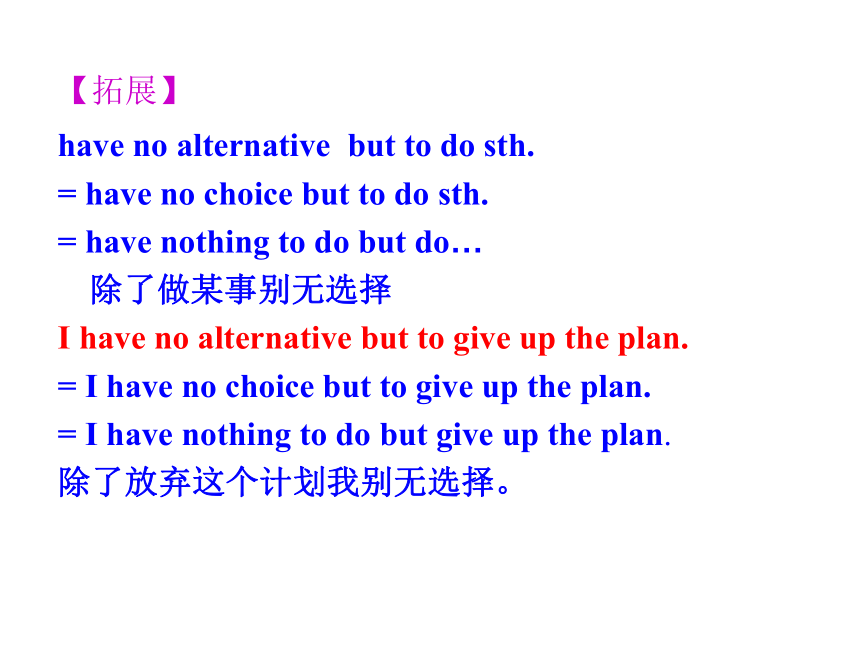 【拓展】
have no alternative  but to do sth.
= have no choice but to do sth.
= have nothing to do but do…
除了做某事别无选择
I have no alternative but to give up the plan.
= I have no choice but to give up the plan.
= I have nothing to do but give up the plan.
除了放弃这个计划我别无选择。